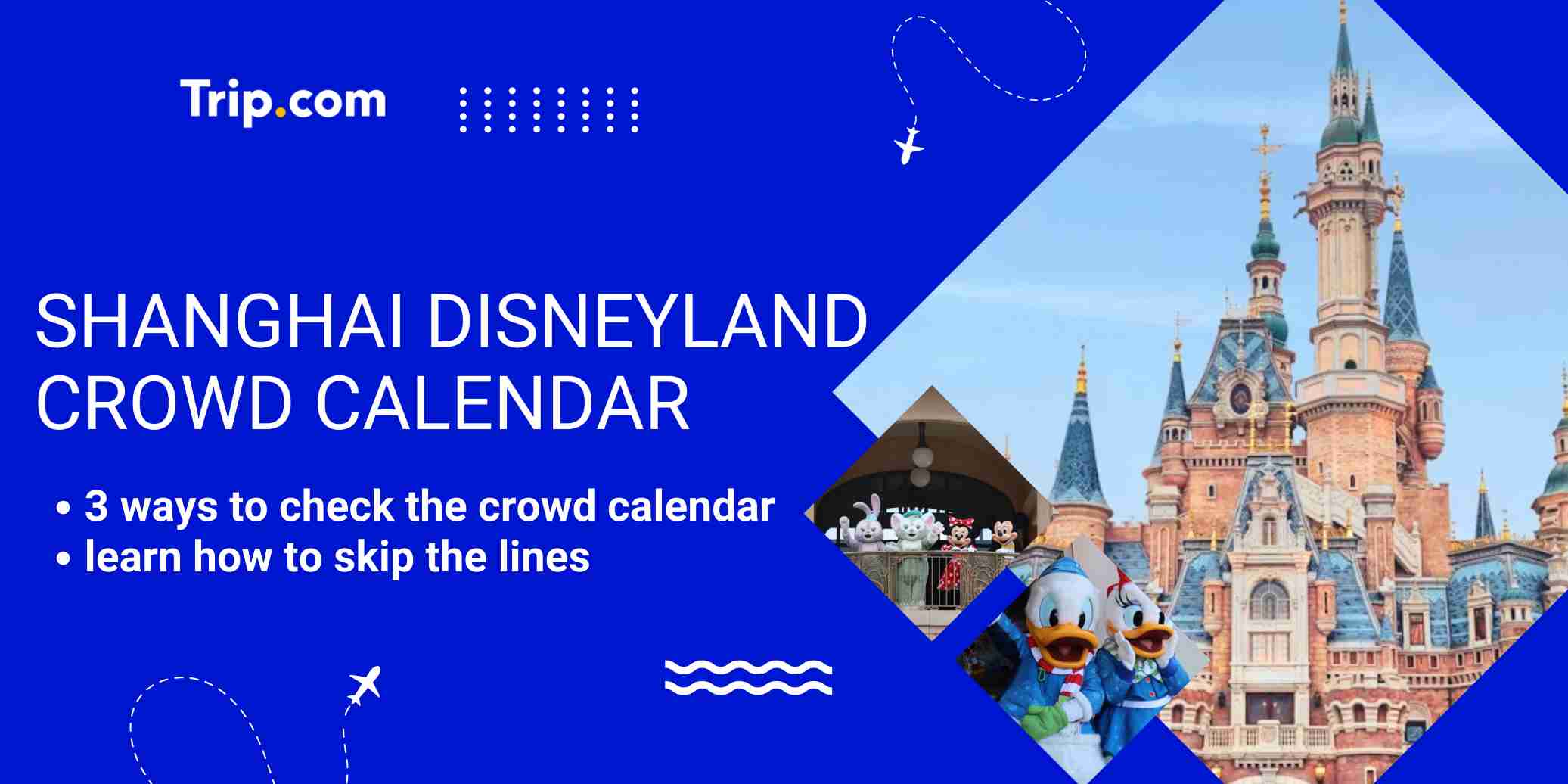 Trip.com

SHANGHAI DISNEYLAND CROWD CALENDAR

• 3 ways to check the crowd calendar
• learn how to skip the lines